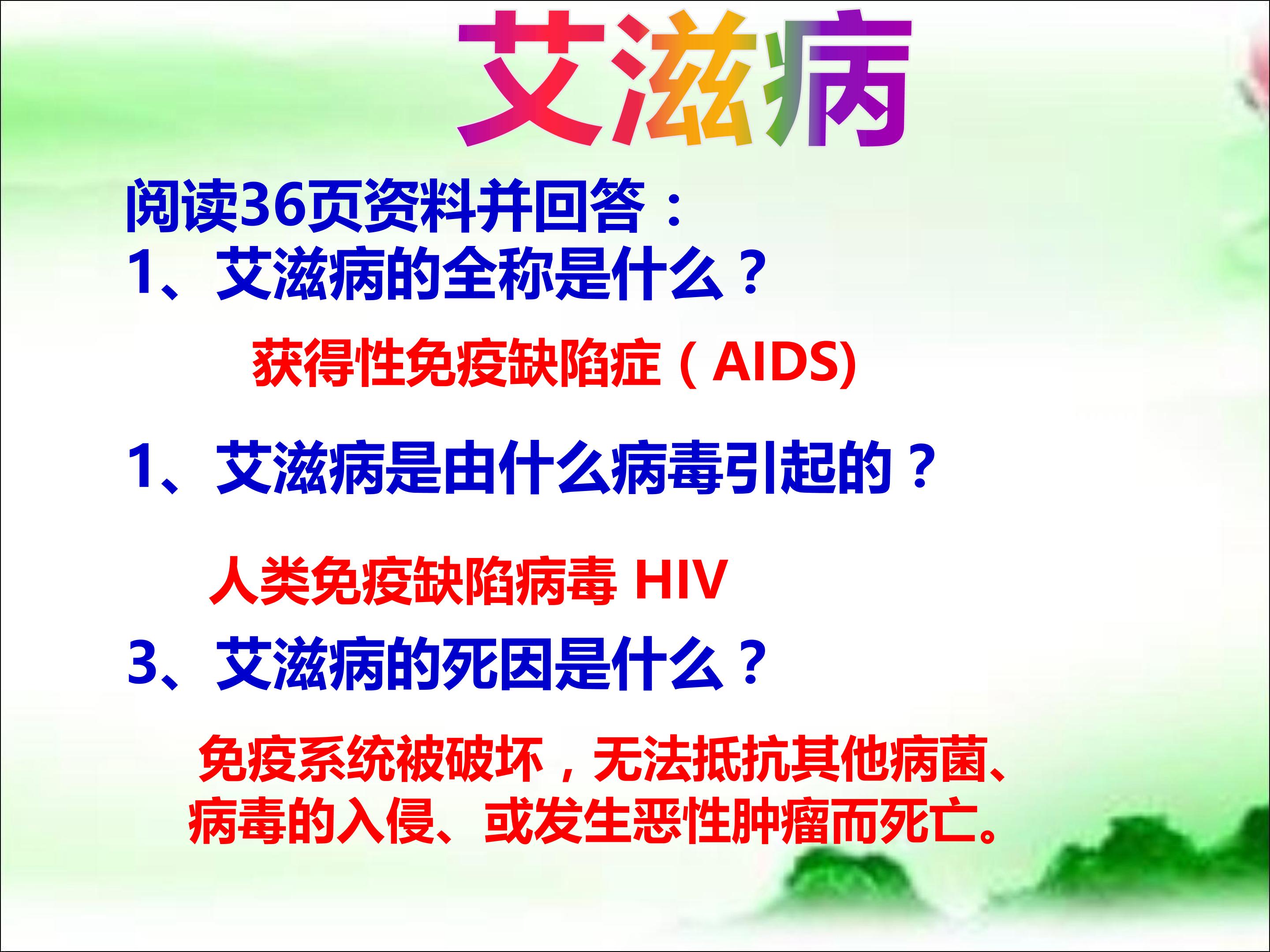 艾滋病

阅读36页资料并回答：

1、艾滋病的全称是什么？

获得性免疫缺陷症（AIDS)

1、艾滋病是由什么病毒引起的？

人类免疫缺陷病毒 HIV

3、艾滋病的死因是什么？

免疫系统被破坏，无法抵抗其他病菌、病毒的入侵、或发生恶性肿瘤而死亡。